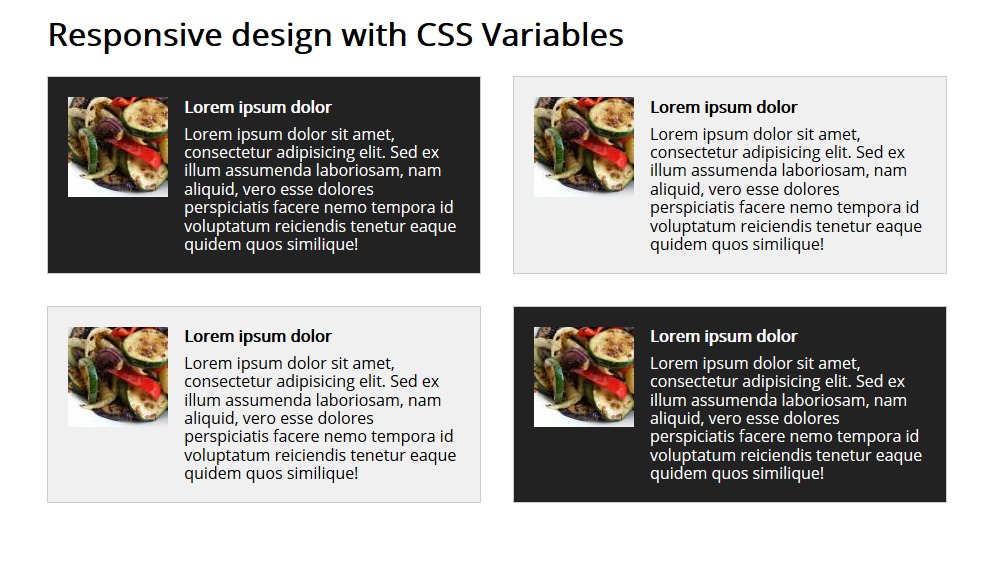 Responsive design with CSS Variables

Lorem ipsum dolor

Lorem ipsum dolor sit amet, consectetur adipisicing elit. Sed ex illum assumenda laboriosam, nam aliquid, vero esse dolores perspiciatis facere nemo tempora id voluptatum reiciendis tenetur eaque quidem quos similique!

Lorem ipsum dolor

Lorem ipsum dolor sit amet, consectetur adipisicing elit. Sed ex illum assumenda laboriosam, nam aliquid, vero esse dolores perspiciatis facere nemo tempora id voluptatum reiciendis tenetur eaque quidem quos similique!

Lorem ipsum dolor

Lorem ipsum dolor sit amet, consectetur adipisicing elit. Sed ex illum assumenda laboriosam, nam aliquid, vero esse dolores perspiciatis facere nemo tempora id voluptatum reiciendis tenetur eaque quidem quos similique!

Lorem ipsum dolor

Lorem ipsum dolor sit amet, consectetur adipisicing elit. Sed ex illum assumenda laboriosam, nam aliquid, vero esse dolores perspiciatis facere nemo tempora id voluptatum reiciendis tenetur eaque quidem quos similique!